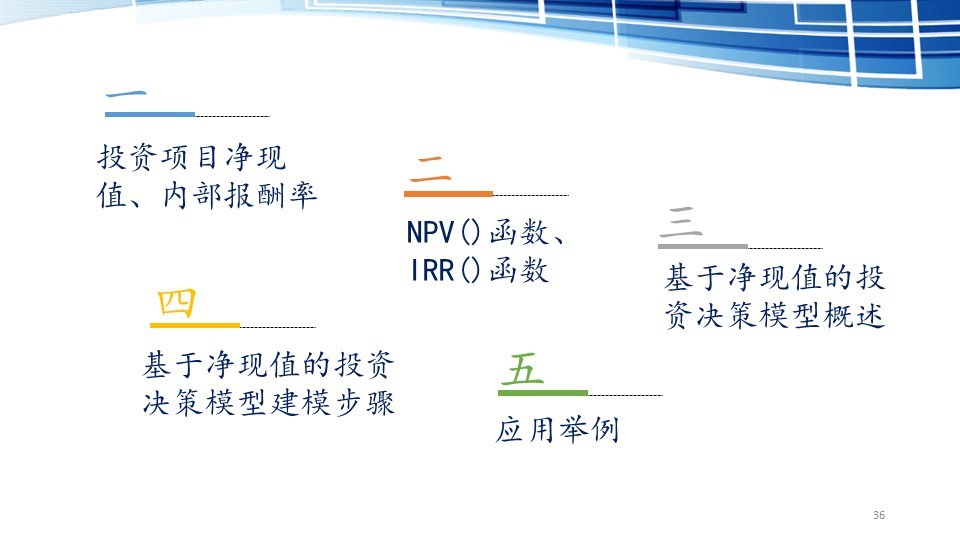 一

投资项目净现值、内部报酬率

二

NPV()函数、IRR()函数

三

基于净现值的投资决策模型概述

四

基于净现值的投资决策模型建模步骤

五

应用举例

36